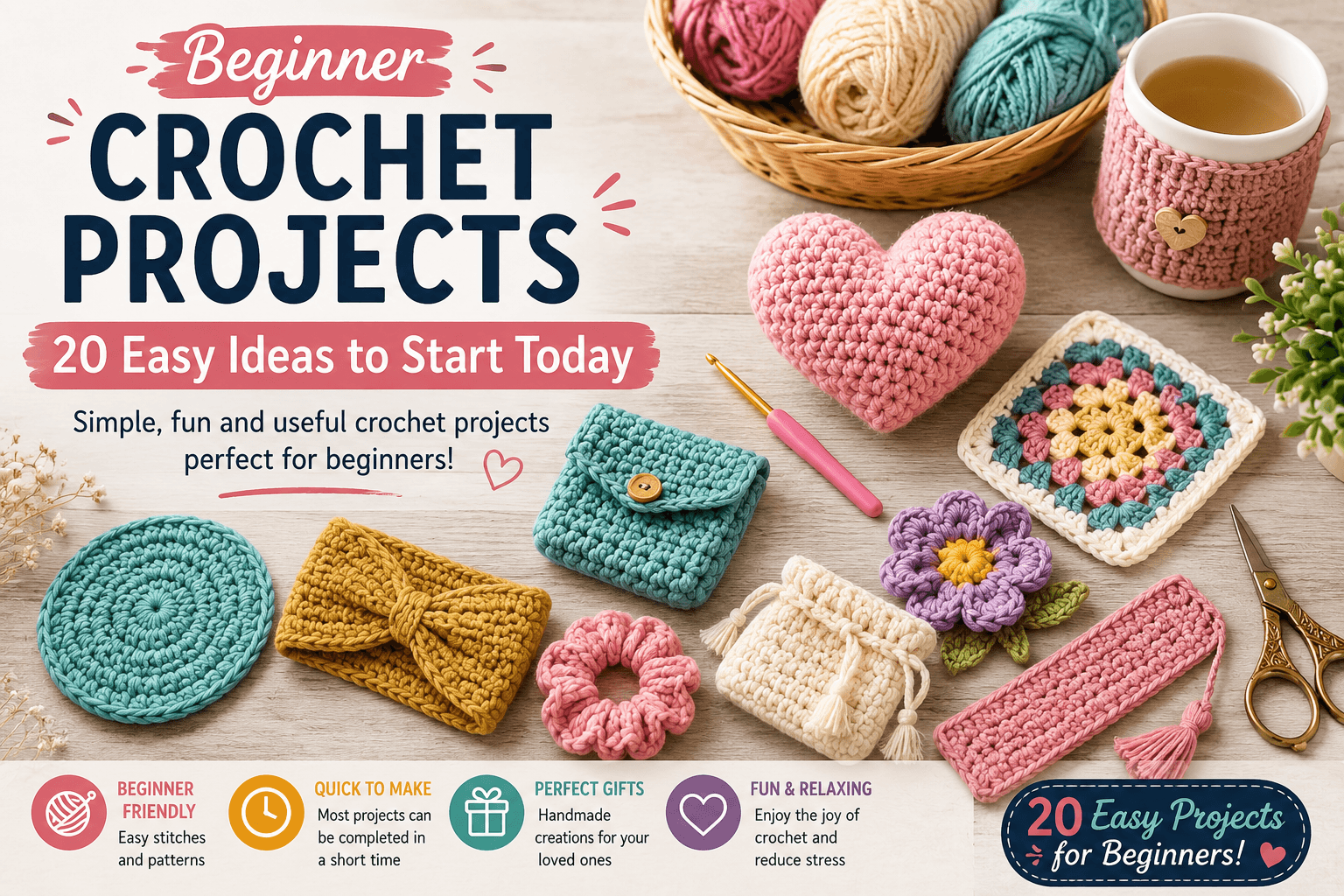 Beginner
CROCHET PROJECTS
20 Easy Ideas to Start Today
Simple, fun and useful crochet projects perfect for beginners!

BEGINNER FRIENDLY
Easy stitches and patterns

QUICK TO MAKE
Most projects can be completed in a short time

PERFECT GIFTS
Handmade creations for your loved ones

FUN & RELAXING
Enjoy the joy of crochet and reduce stress

20 Easy Projects for Beginners!